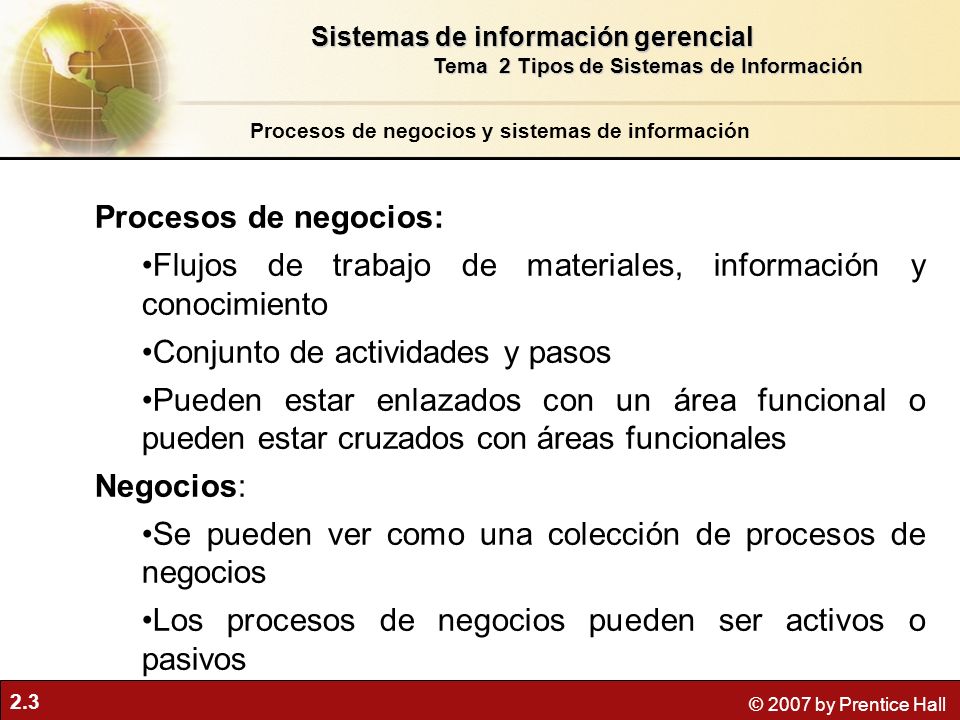 Sistemas de información gerencial
Tema 2 Tipos de Sistemas de Información

Procesos de negocios y sistemas de información

Procesos de negocios:

•Flujos de trabajo de materiales, información y conocimiento

•Conjunto de actividades y pasos

•Pueden estar enlazados con un área funcional o pueden estar cruzados con áreas funcionales

Negocios:

•Se pueden ver como una colección de procesos de negocios

•Los procesos de negocios pueden ser activos o pasivos

2.3

© 2007 by Prentice Hall